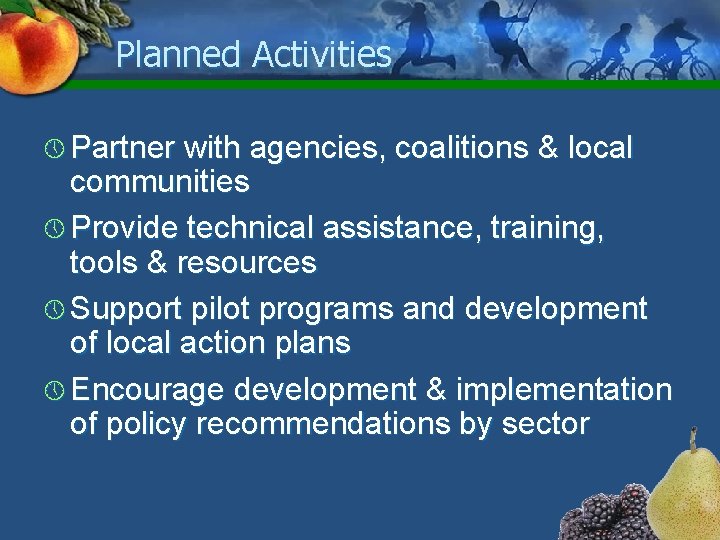 Planned Activities

Partner with agencies, coalitions & local communities

Provide technical assistance, training, tools & resources

Support pilot programs and development of local action plans

Encourage development & implementation of policy recommendations by sector